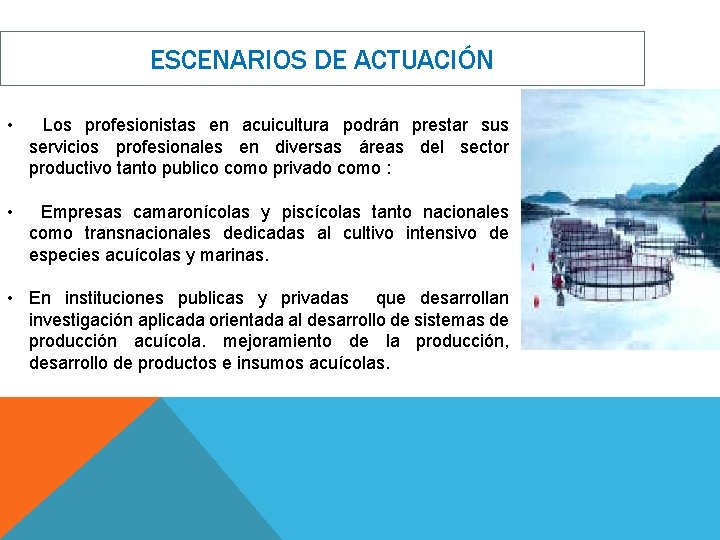 ESCENARIOS DE ACTUACIÓN

• Los profesionistas en acuicultura podrán prestar sus servicios profesionales en diversas áreas del sector productivo tanto publico como privado como :

• Empresas camaronícolas y piscícolas tanto nacionales como transnacionales dedicadas al cultivo intensivo de especies acuícolas y marinas.

• En instituciones publicas y privadas que desarrollan investigación aplicada orientada al desarrollo de sistemas de producción acuícola. mejoramiento de la producción, desarrollo de productos e insumos acuícolas.